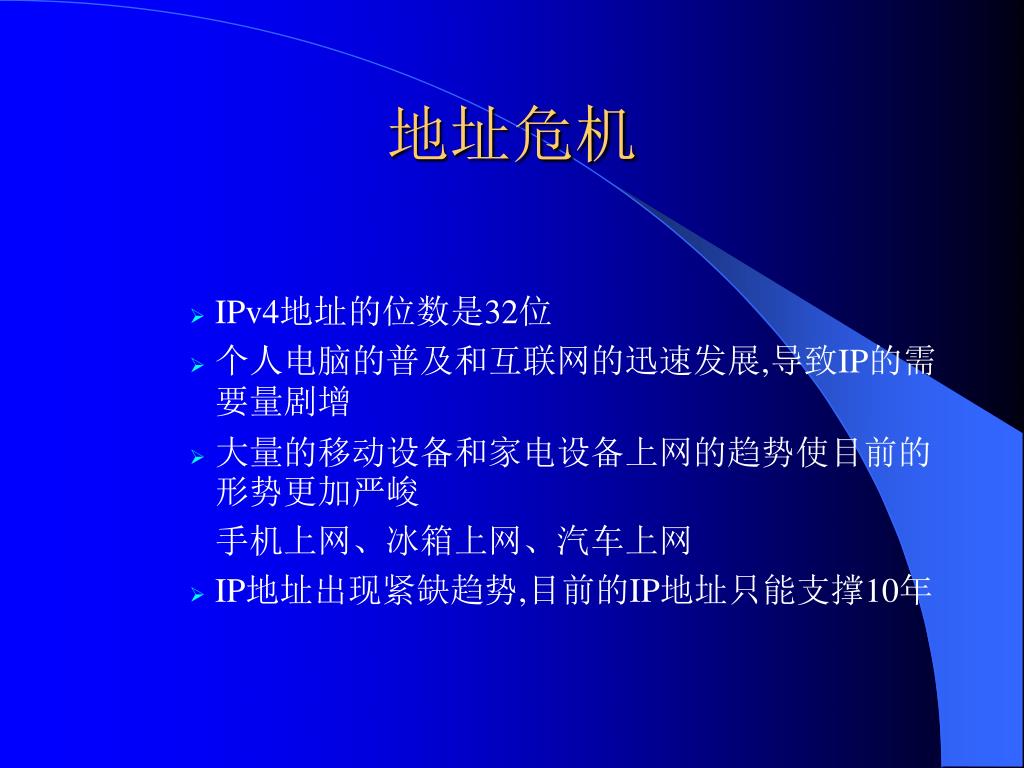 地址危机

IPv4地址的位数是32位

个人电脑的普及和互联网的迅速发展,导致IP的需要量剧增

大量的移动设备和家电设备上网的趋势使目前的形势更加严峻

手机上网、冰箱上网、汽车上网

IP地址出现紧缺趋势,目前的IP地址只能支撑10年